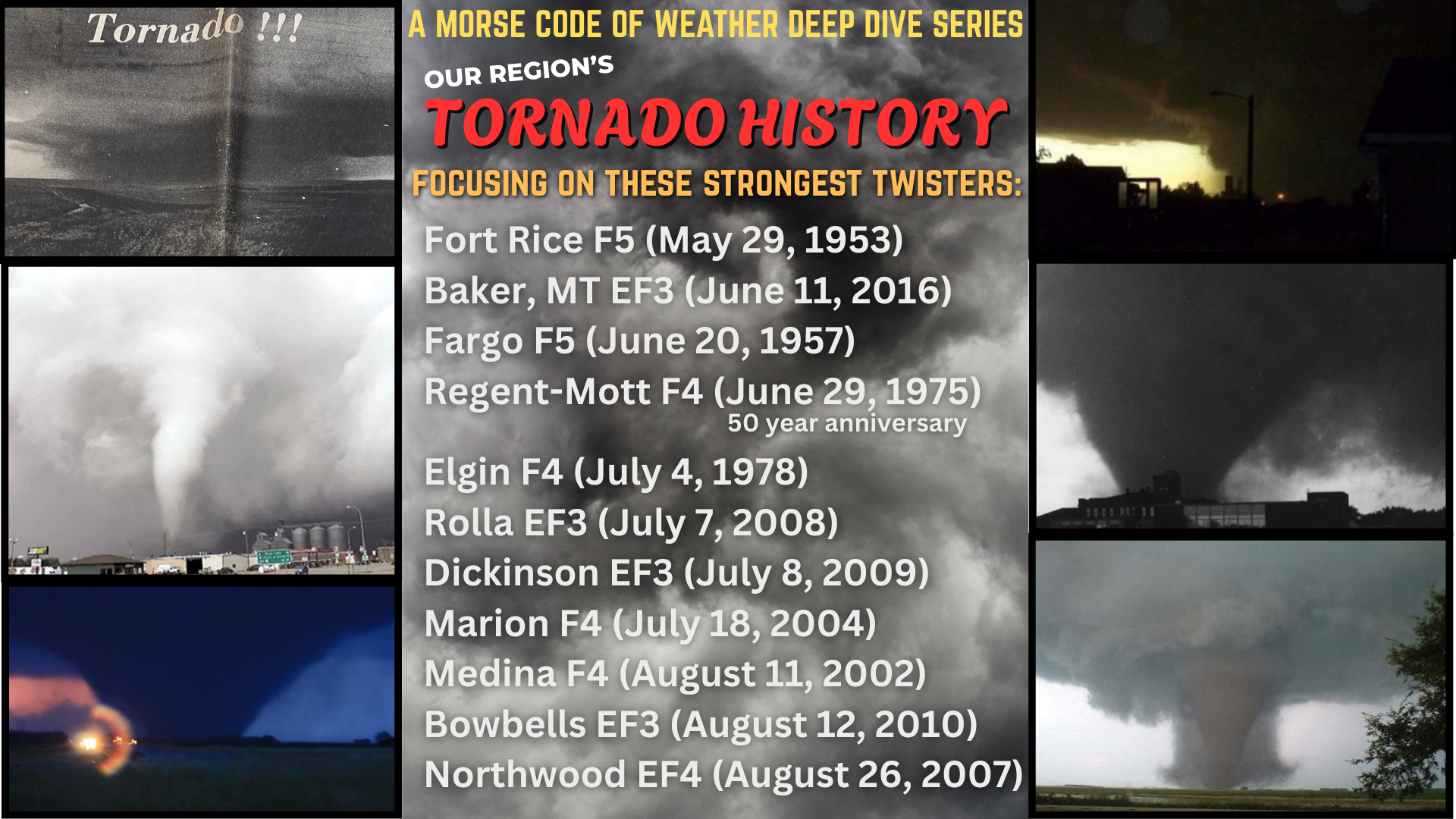 Tornado !!!

A MORSE CODE OF WEATHER DEEP DIVE SERIES

OUR REGION'S

TORNADO HISTORY

FOCUSING ON THESE STRONGEST TWISTERS:

Fort Rice F5 (May 29, 1953)
Baker, MT EF3 (June 11, 2016)
Fargo F5 (June 20, 1957)
Regent-Mott F4 (June 29, 1975)
50 year anniversary
Elgin F4 (July 4, 1978)
Rolla EF3 (July 7, 2008)
Dickinson EF3 (July 8, 2009)
Marion F4 (July 18, 2004)
Medina F4 (August 11, 2002)
Bowbells EF3 (August 12, 2010)
Northwood EF4 (August 26, 2007)